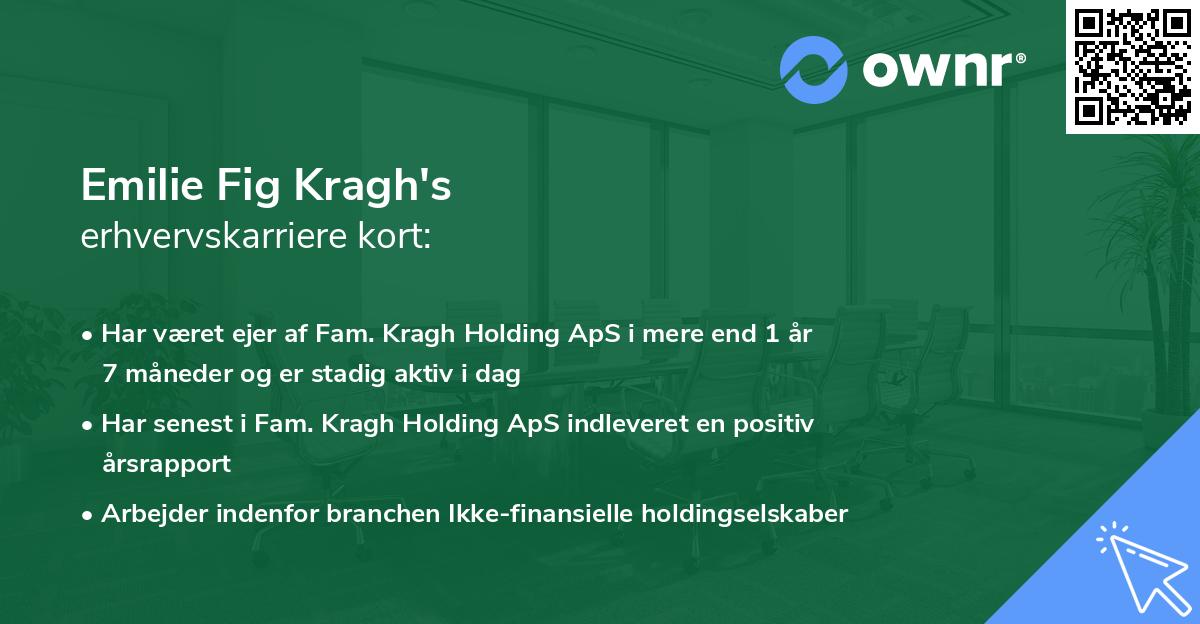 ownr®

Emilie Fig Kragh's
erhvervskarriere kort:

• Har været ejer af Fam. Kragh Holding ApS i mere end 1 år 7 måneder og er stadig aktiv i dag
• Har senest i Fam. Kragh Holding ApS indleveret en positiv årsrapport
• Arbejder indenfor branchen Ikke-finansielle holdingselskaber